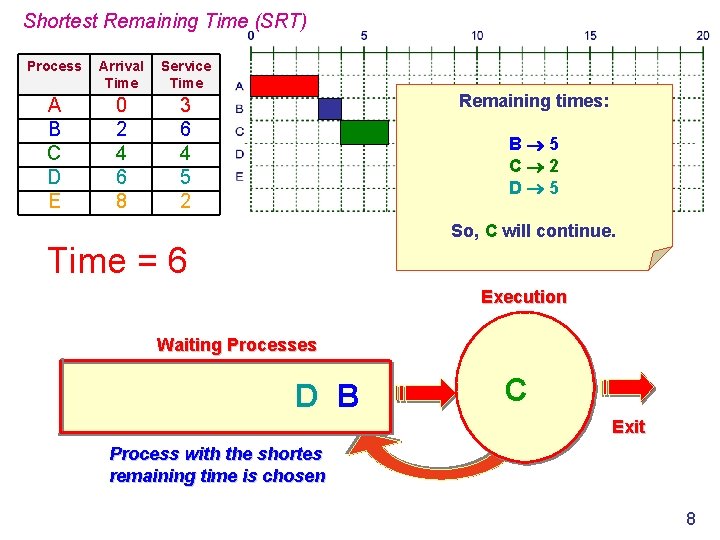 Shortest Remaining Time (SRT)

| Process | Arrival Time | Service Time |
|---|---|---|
| A | 0 | 3 |
| B | 2 | 6 |
| C | 4 | 4 |
| D | 6 | 5 |
| E | 8 | 2 |

0 5 10 15 20

A
B
C
D
E

Remaining times:

B → 5
C → 2
D → 5

So, C will continue.

Time = 6

Execution

Waiting Processes

D B

C

Exit

Process with the shortes remaining time is chosen

8